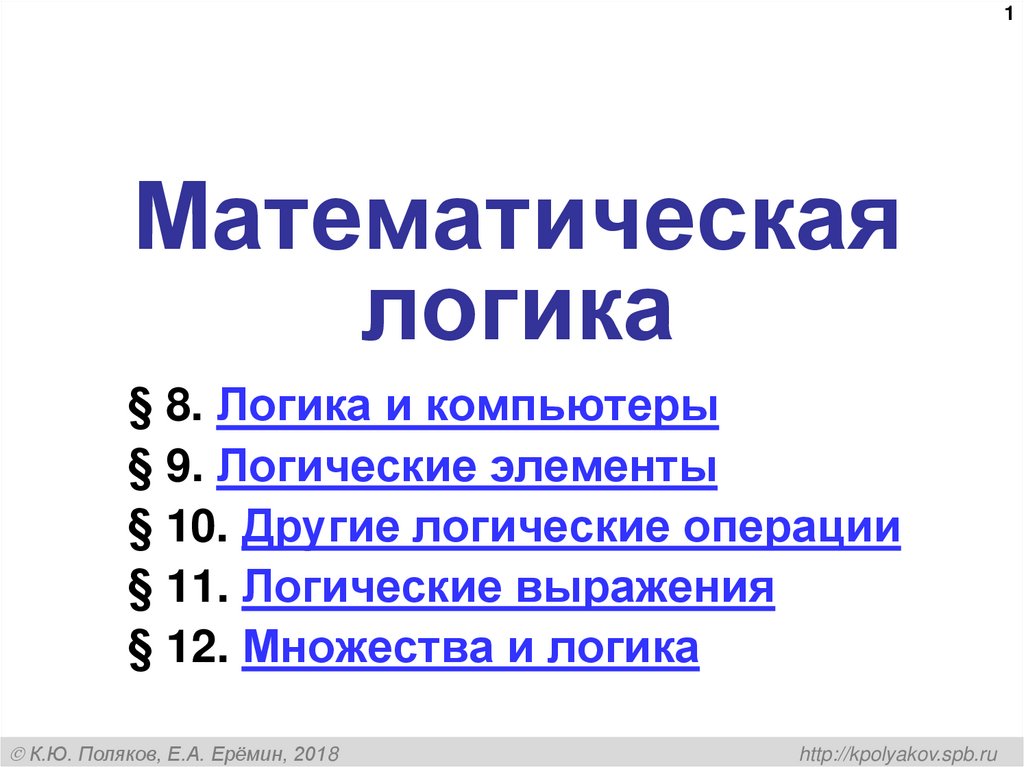 1

Математическая логика

§ 8. Логика и компьютеры

§ 9. Логические элементы

§ 10. Другие логические операции

§ 11. Логические выражения

§ 12. Множества и логика

© К.Ю. Поляков, Е.А. Ерёмин, 2018

http://kpolyakov.spb.ru